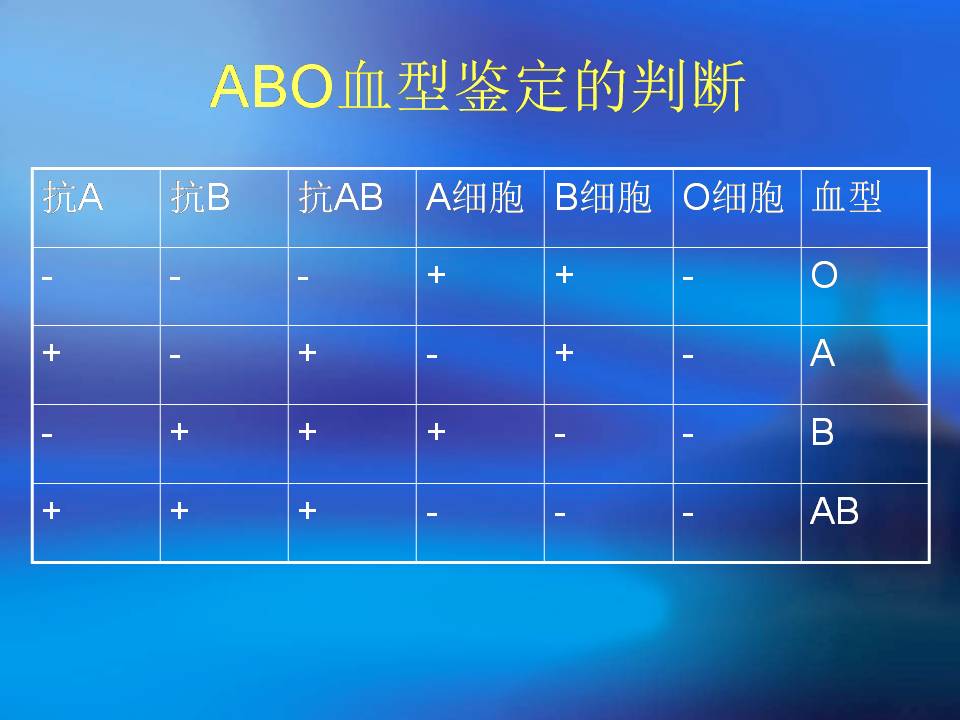 ABO血型鉴定的判断

| 抗A | 抗B | 抗AB | A细胞 | B细胞 | O细胞 | 血型 |
|---|---|---|---|---|---|---|
| - | - | - | + | + | - | O |
| + | - | + | - | + | - | A |
| - | + | + | + | - | - | B |
| + | + | + | - | - | - | AB |